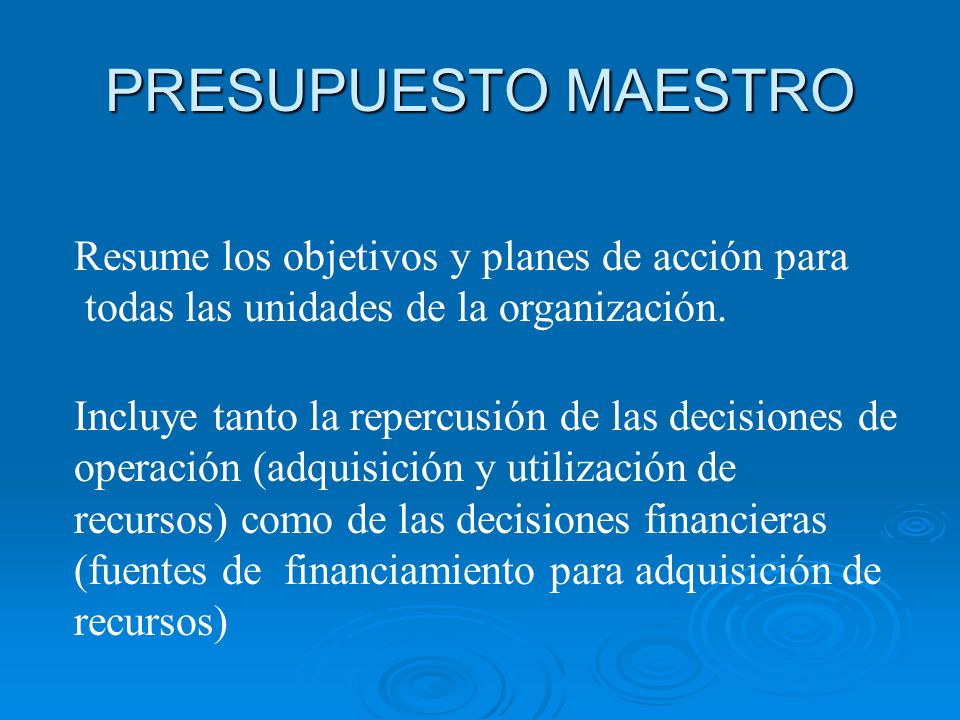 PRESUPUESTO MAESTRO

Resume los objetivos y planes de acción para todas las unidades de la organización.

Incluye tanto la repercusión de las decisiones de operación (adquisición y utilización de recursos) como de las decisiones financieras (fuentes de financiamiento para adquisición de recursos)